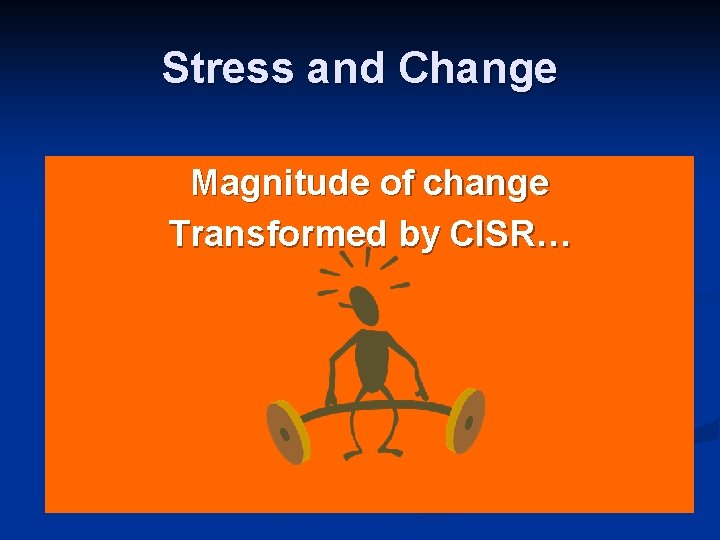 Stress and Change

Magnitude of change
Transformed by CISR…